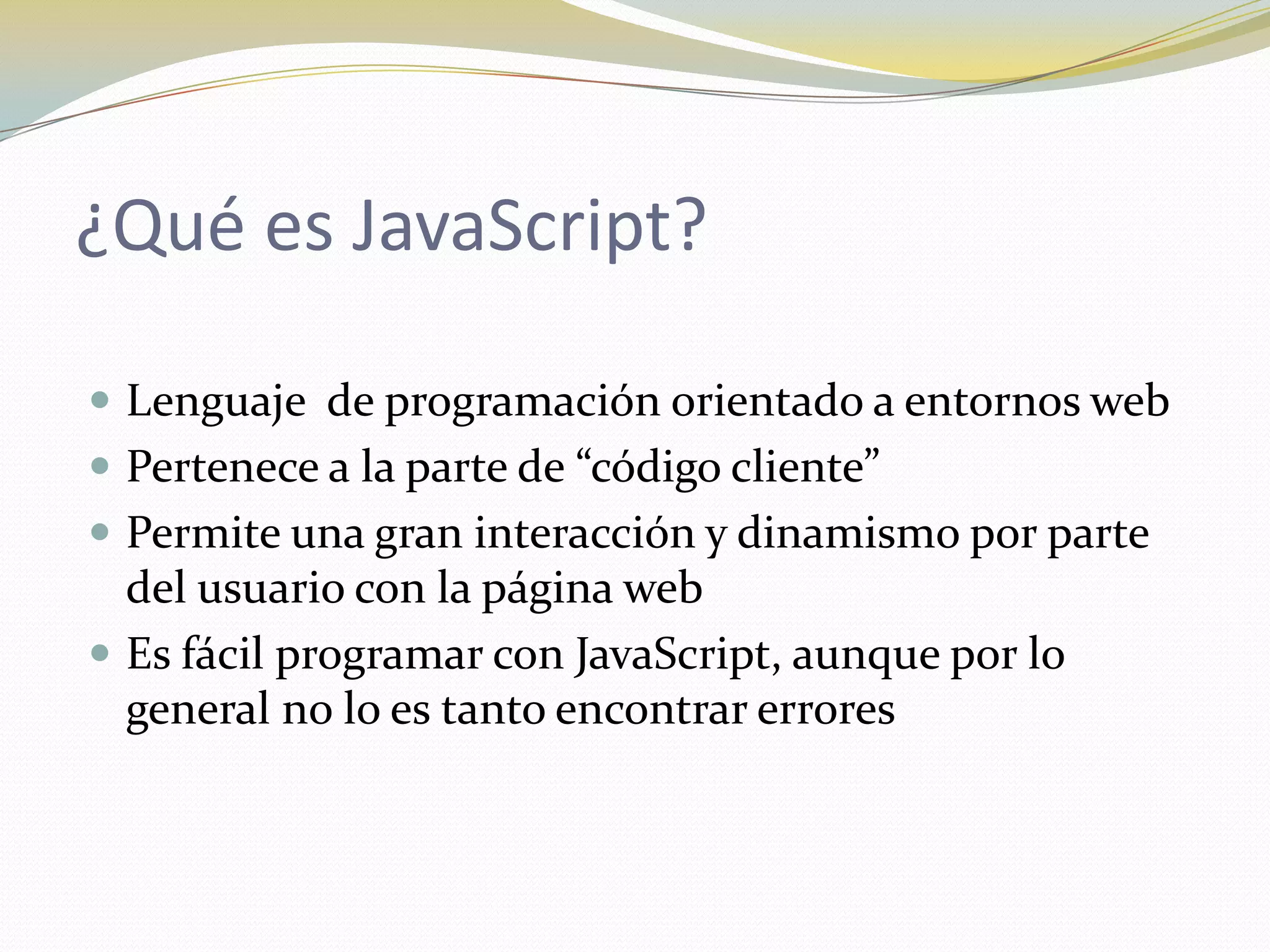 ¿Qué es JavaScript?

- Lenguaje de programación orientado a entornos web
- Pertenece a la parte de “código cliente”
- Permite una gran interacción y dinamismo por parte del usuario con la página web
- Es fácil programar con JavaScript, aunque por lo general no lo es tanto encontrar errores